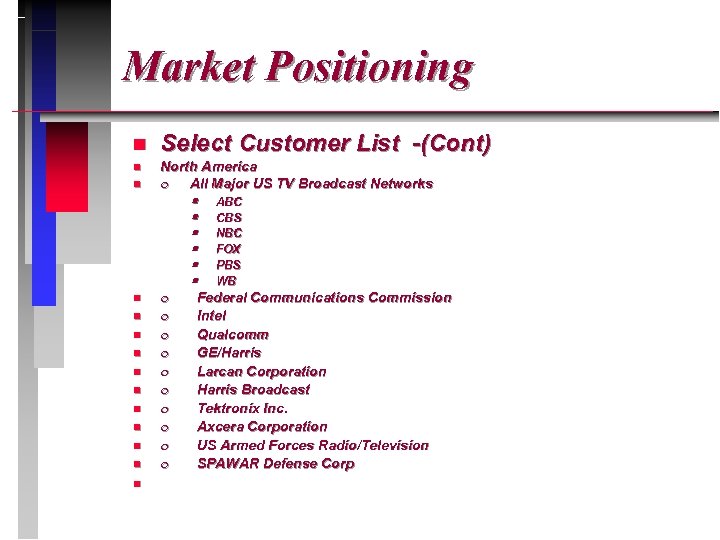 Market Positioning

Select Customer List -(Cont)

North America

o All Major US TV Broadcast Networks

ABC

CBS

NBC

FOX

PBS

WB

o Federal Communications Commission

o Intel

o Qualcomm

o GE/Harris

o Larcan Corporation

o Harris Broadcast

o Tektronix Inc.

o Axcera Corporation

o US Armed Forces Radio/Television

o SPAWAR Defense Corp